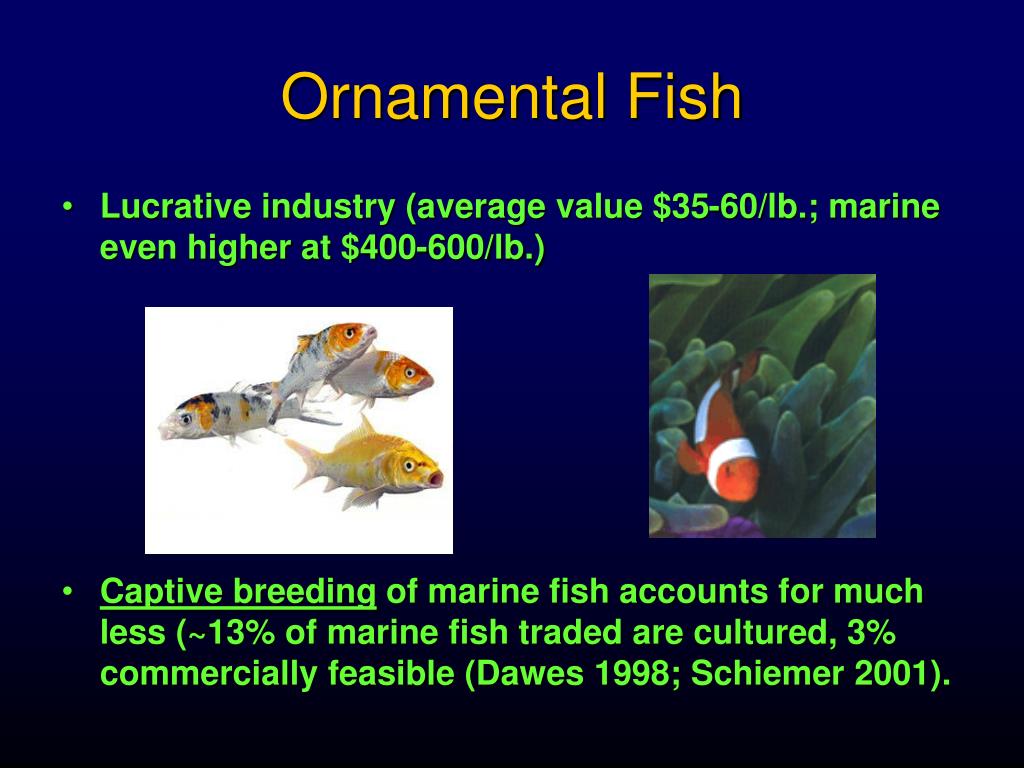 Ornamental Fish

• Lucrative industry (average value \$35-60/lb.; marine even higher at \$400-600/lb.)

• Captive breeding of marine fish accounts for much less (~13% of marine fish traded are cultured, 3% commercially feasible (Dawes 1998; Schiemer 2001).